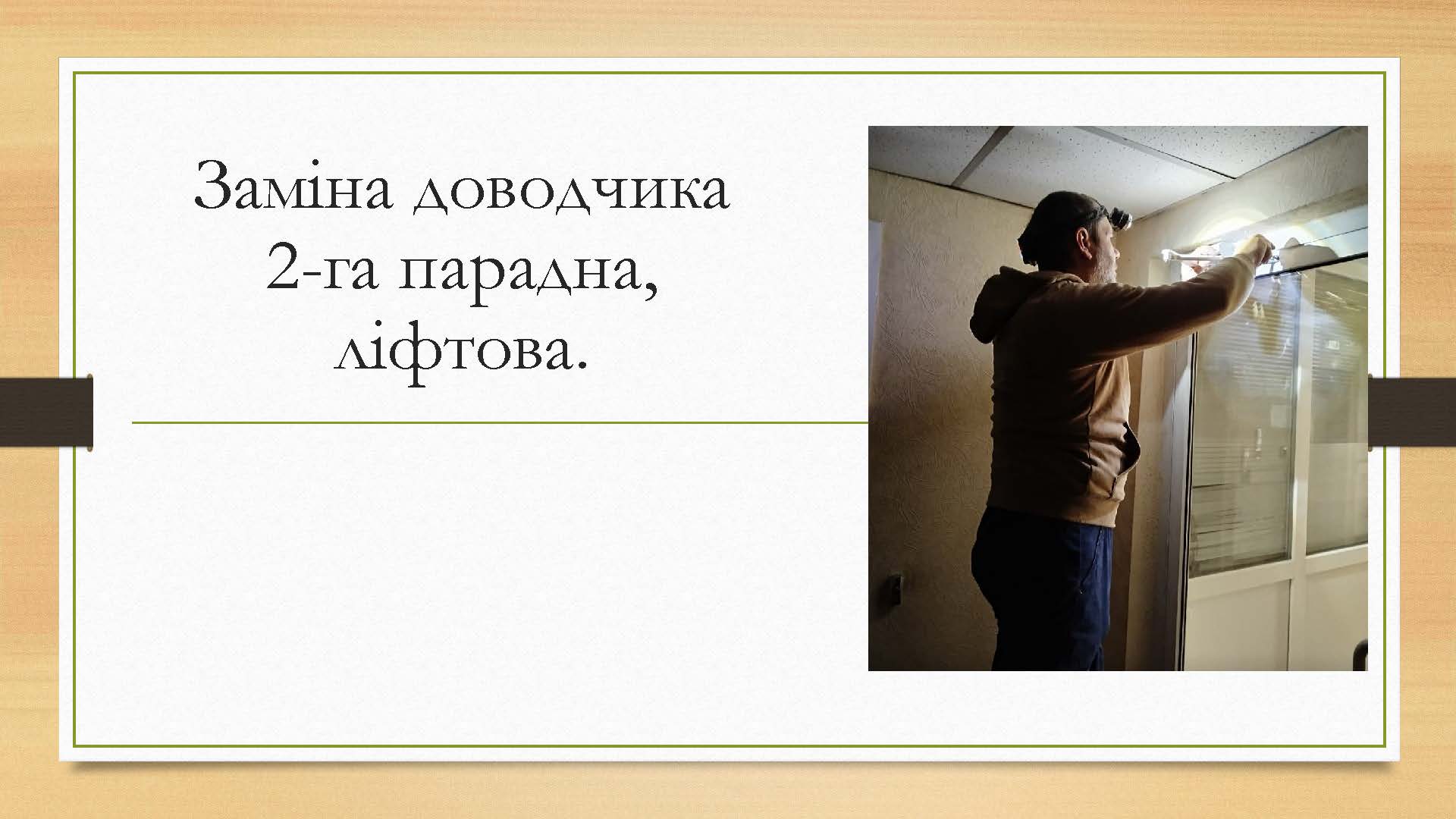 Заміна доводчика 2-га парадна, ліфтова.